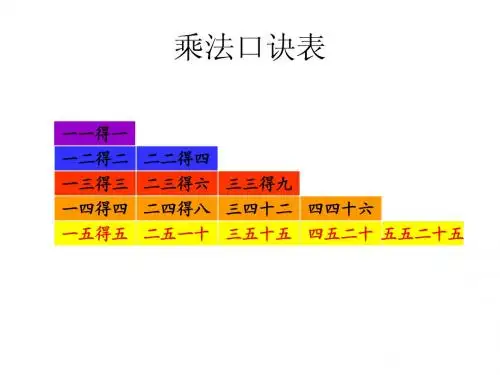 乘法口诀表

| 一一得一 | | | | |
|---|---|---|---|---|
| 一二得二 | 二二得四 | | | |
| 一三得三 | 二三得六 | 三三得九 | | |
| 一四得四 | 二四得八 | 三四十二 | 四四十六 | |
| 一五得五 | 二五一十 | 三五十五 | 四五二十 | 五五二十五 |